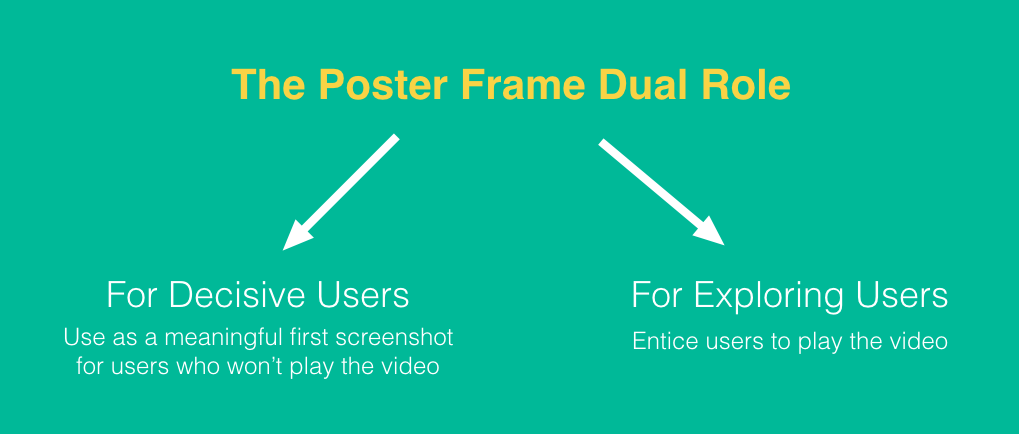 The Poster Frame Dual Role

For Decisive Users
Use as a meaningful first screenshot for users who won't play the video

For Exploring Users
Entice users to play the video